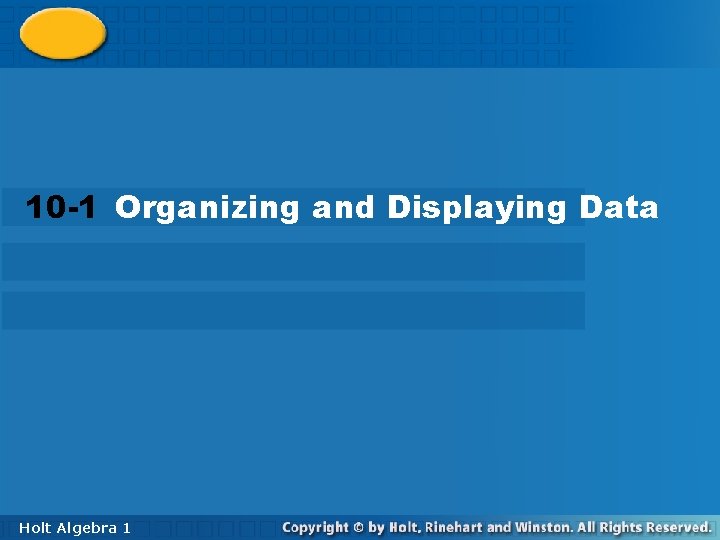 10-1 Organizing and Displaying Data

Holt Algebra 1

Copyright © by Holt, Rinehart and Winston. All Rights Reserved.